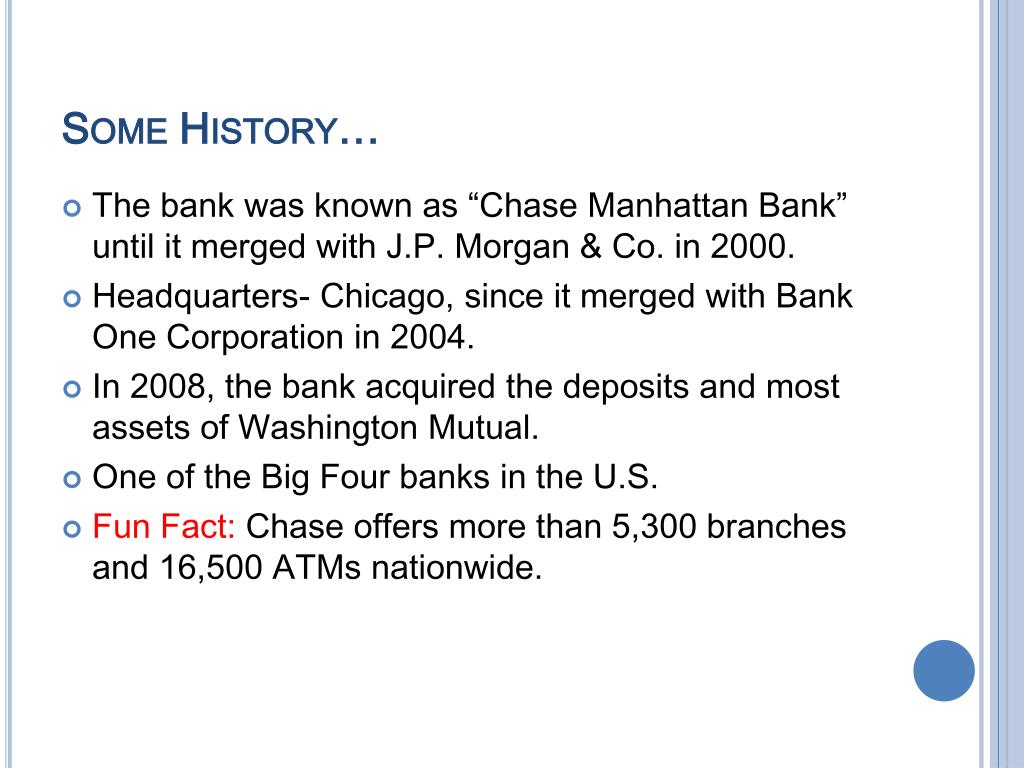 SOME HISTORY…

The bank was known as “Chase Manhattan Bank” until it merged with J.P. Morgan & Co. in 2000.

Headquarters- Chicago, since it merged with Bank One Corporation in 2004.

In 2008, the bank acquired the deposits and most assets of Washington Mutual.

One of the Big Four banks in the U.S.

Fun Fact: Chase offers more than 5,300 branches and 16,500 ATMs nationwide.